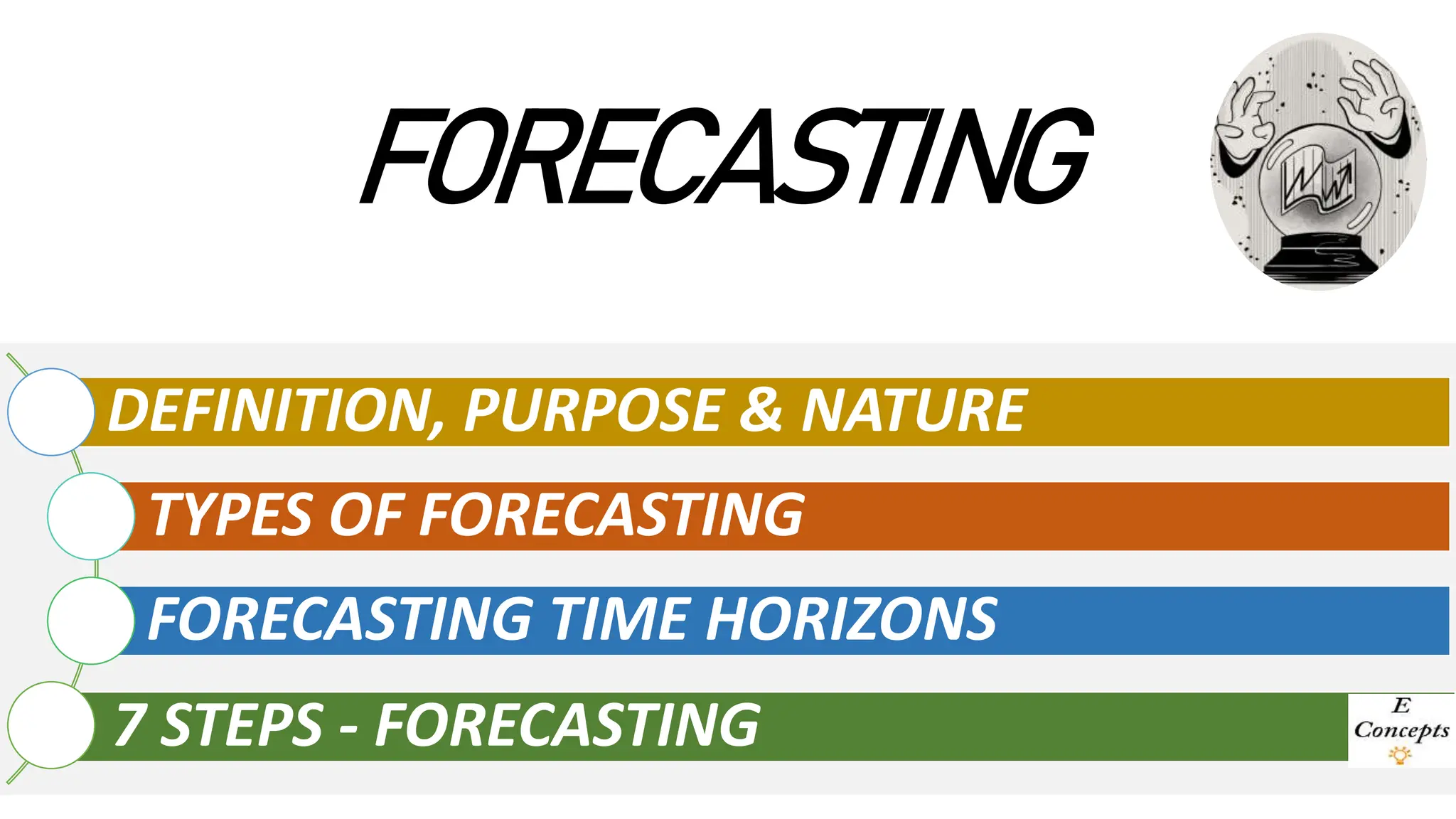 FORECASTING

DEFINITION, PURPOSE & NATURE

TYPES OF FORECASTING

FORECASTING TIME HORIZONS

7 STEPS - FORECASTING

E Concepts